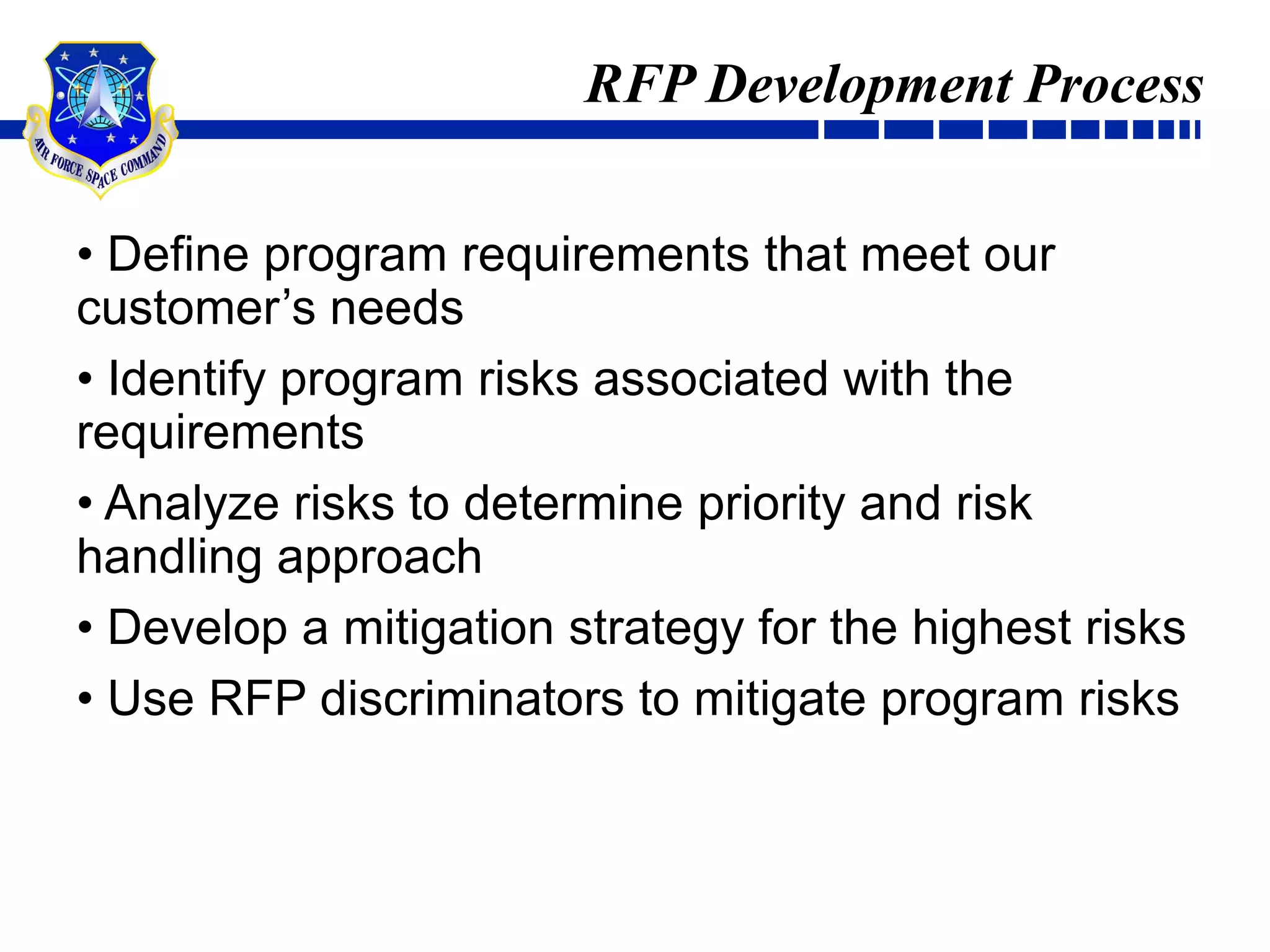 AIR FORCE SPACE COMMAND

RFP Development Process

• Define program requirements that meet our customer’s needs

• Identify program risks associated with the requirements

• Analyze risks to determine priority and risk handling approach

• Develop a mitigation strategy for the highest risks

• Use RFP discriminators to mitigate program risks